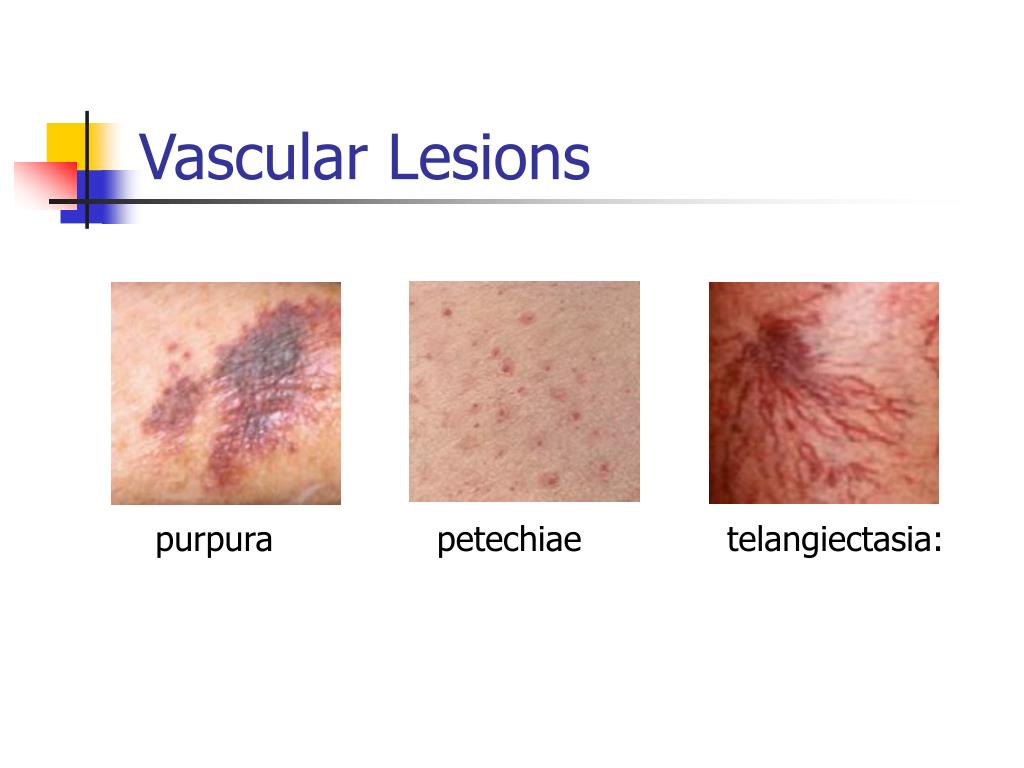 Vascular Lesions

purpura

petechiae

telangiectasia: